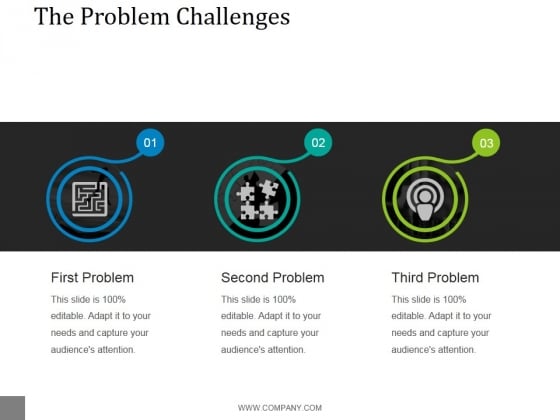 The Problem Challenges

01

02

03

First Problem

This slide is 100% editable. Adapt it to your needs and capture your audience's attention.

Second Problem

This slide is 100% editable. Adapt it to your needs and capture your audience's attention.

Third Problem

This slide is 100% editable. Adapt it to your needs and capture your audience's attention.

WWW.COMPANY.COM